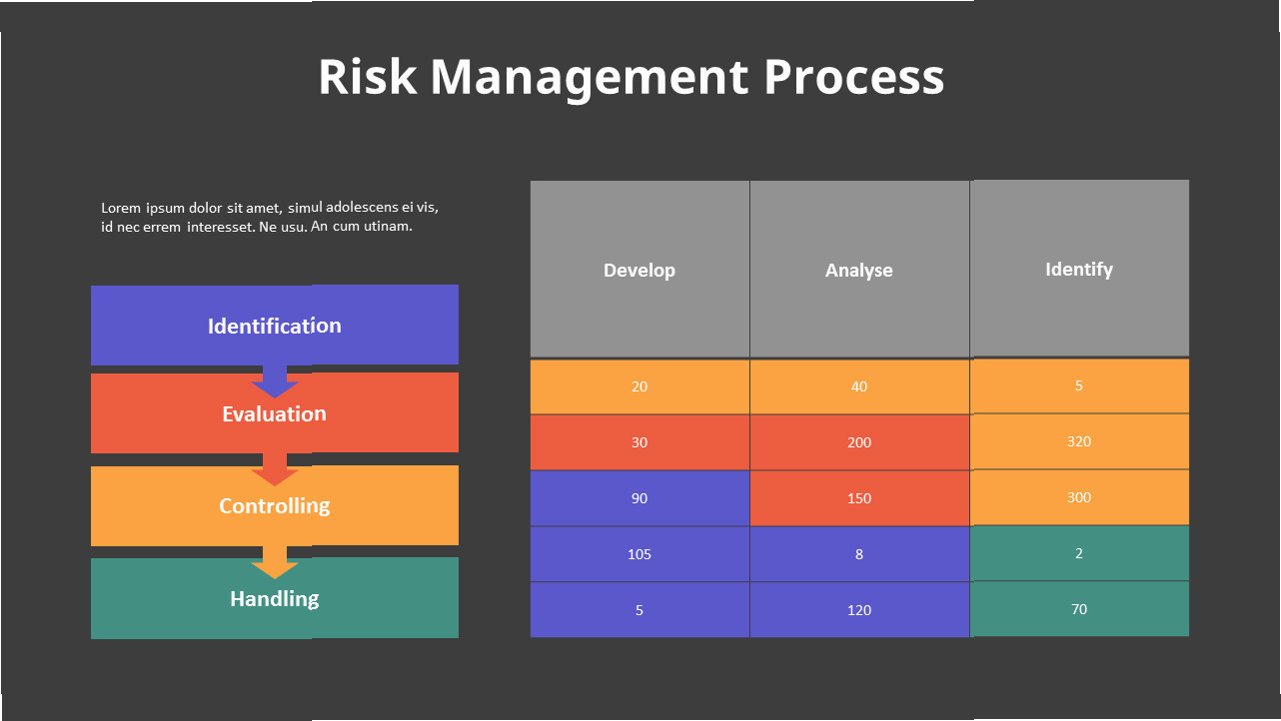 Risk Management Process

Lorem ipsum dolor sit amet, simul adolescens ei vis, id nec errem interesset. Ne usu. An cum utinam.

Identification

Evaluation

Controlling

Handling

| Develop | Analyse | Identify |
|---|---|---|
| 20 | 40 | 5 |
| 30 | 200 | 320 |
| 90 | 150 | 300 |
| 105 | 8 | 2 |
| 5 | 120 | 70 |